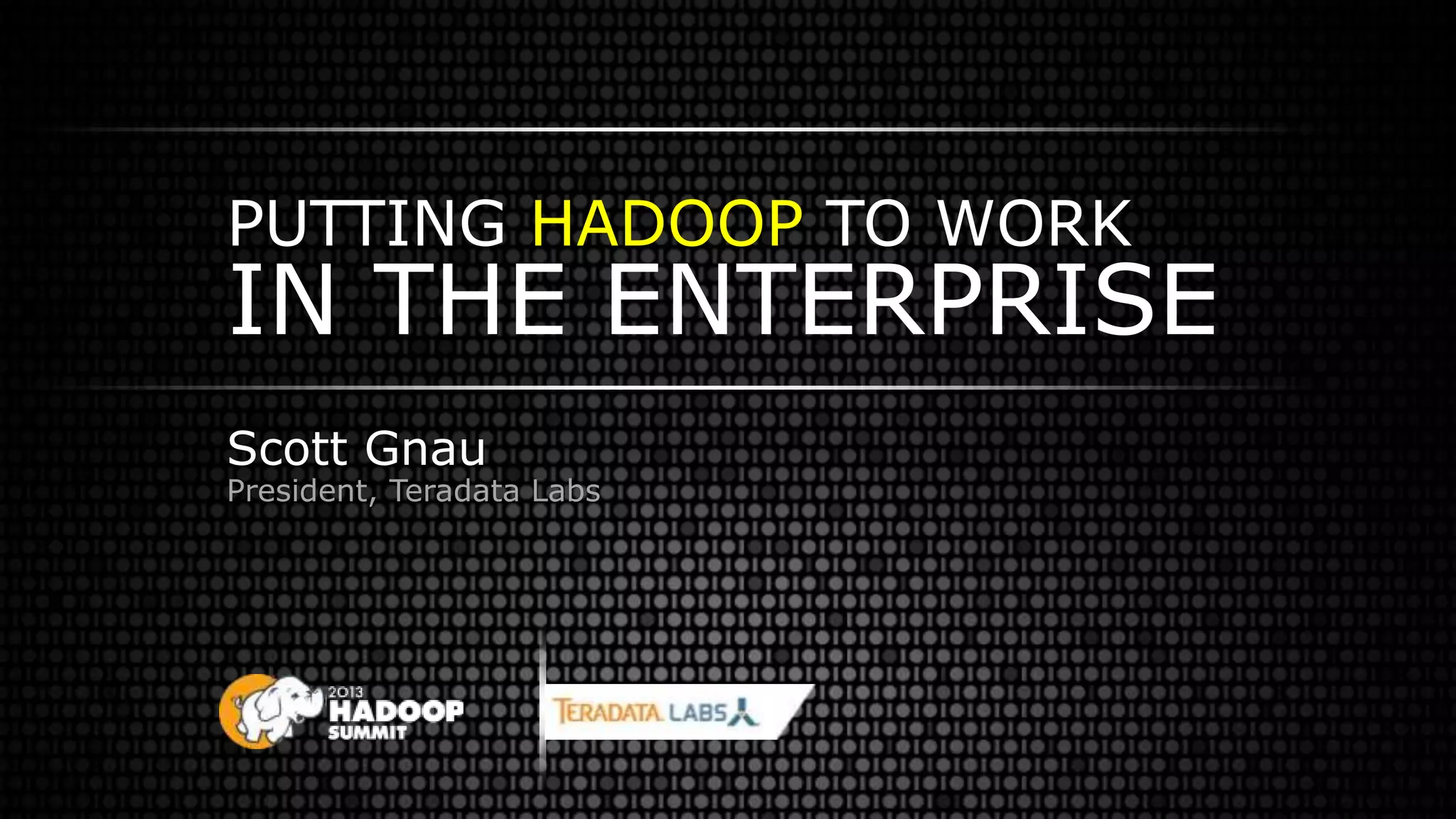 PUTTING HADOOP TO WORK
IN THE ENTERPRISE

Scott Gnau
President, Teradata Labs

2013
HADOOP
SUMMIT

TERADATA LABS